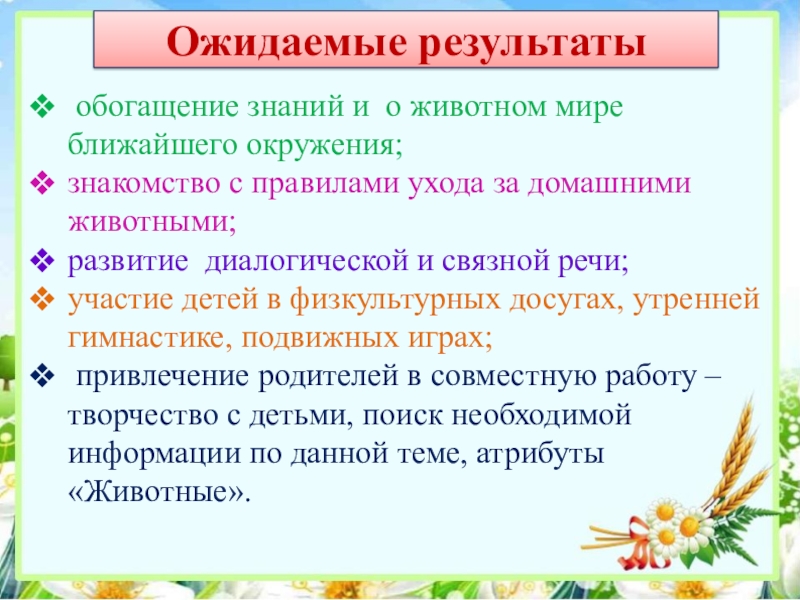 Ожидаемые результаты

❖ обогащение знаний и о животном мире ближайшего окружения;

❖ знакомство с правилами ухода за домашними животными;

❖ развитие диалогической и связной речи;

❖ участие детей в физкультурных досугах, утренней гимнастике, подвижных играх;

❖ привлечение родителей в совместную работу – творчество с детьми, поиск необходимой информации по данной теме, атрибуты «Животные».